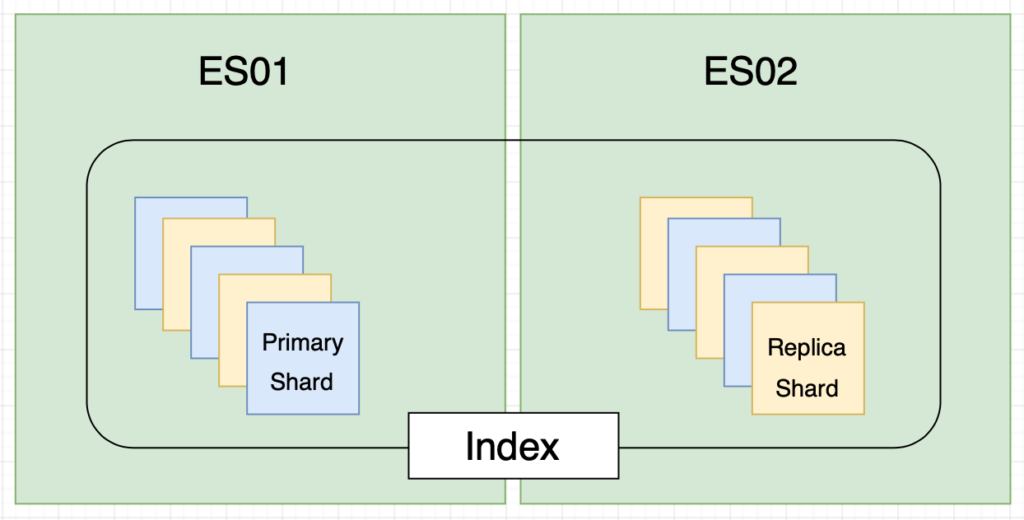 ES01

ES02

Primary Shard

Replica Shard

Index